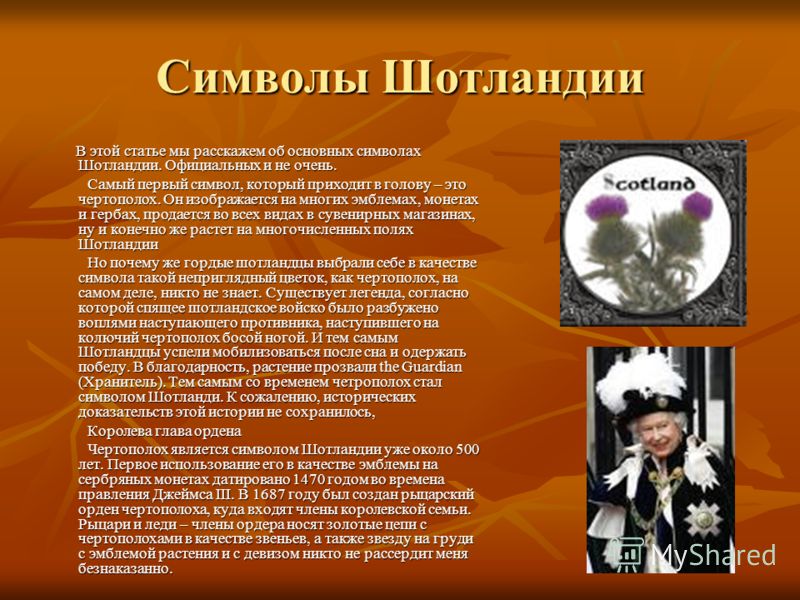 Символы Шотландии

В этой статье мы расскажем об основных символах Шотландии. Официальных и не очень.

Самый первый символ, который приходит в голову – это чертополох. Он изображается на многих эмблемах, монетах и гербах, продается во всех видах в сувенирных магазинах, ну и конечно же растет на многочисленных полях Шотландии

Но почему же гордые шотландцы выбрали себе в качестве символа такой неприглядный цветок, как чертополох, на самом деле, никто не знает. Существует легенда, согласно которой спящее шотландское войско было разбужено воплями наступающего противника, наступившего на колючий чертополох босой ногой. И тем самым Шотландцы успели мобилизоваться после сна и одержать победу. В благодарность, растение прозвали the Guardian (Хранитель). Тем самым со временем четрополох стал символом Шотланди. К сожалению, исторических доказательств этой истории не сохранилось,

Королева глава ордена

Чертополох является символом Шотландии уже около 500 лет. Первое использование его в качестве эмблемы на сербряных монетах датировано 1470 годом во времена правления Джеймса III. В 1687 году был создан рыцарский орден чертополоха, куда входят члены королевской семьи. Рыцари и леди – члены ордера носят золотые цепи с чертополохами в качестве звеньев, а также звезду на груди с эмблемой растения и с девизом никто не рассердит меня безнаказанно.

Scotland

MyShared